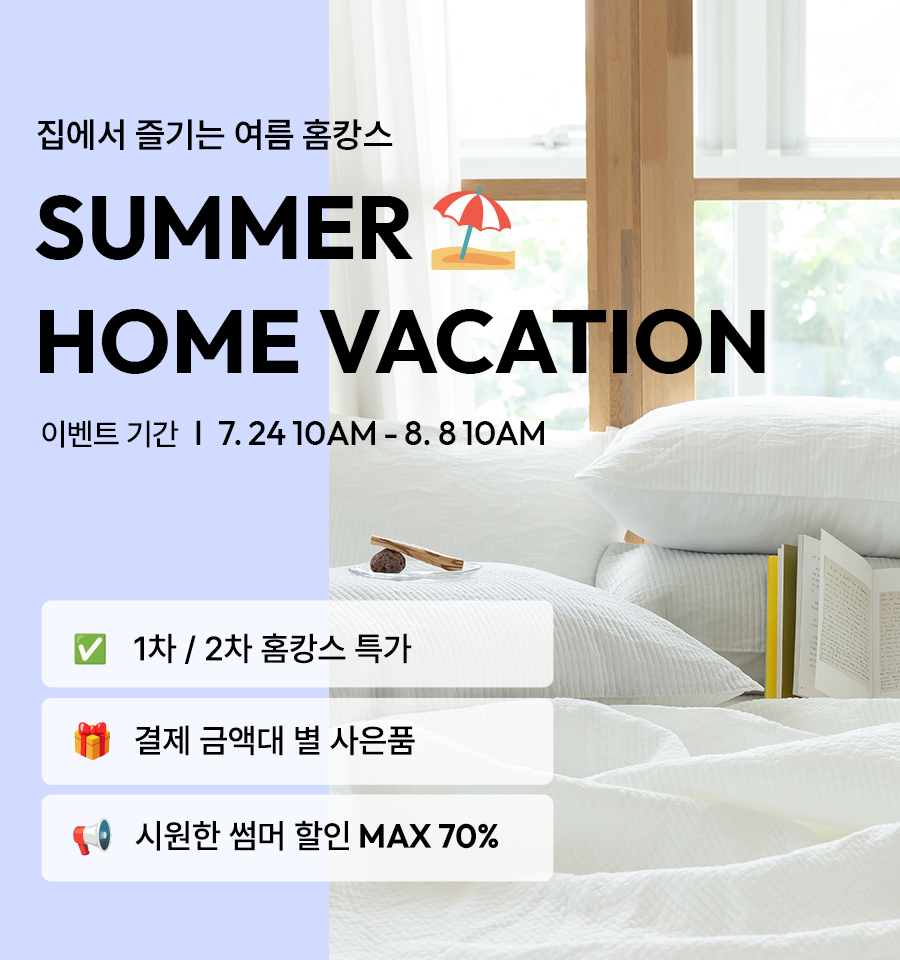 집에서 즐기는 여름 홈캉스

SUMMER
HOME VACATION

이벤트 기간 I 7. 24 10AM - 8. 8 10AM

1차 / 2차 홈캉스 특가

결제 금액대 별 사은품

시원한 썸머 할인 MAX 70%